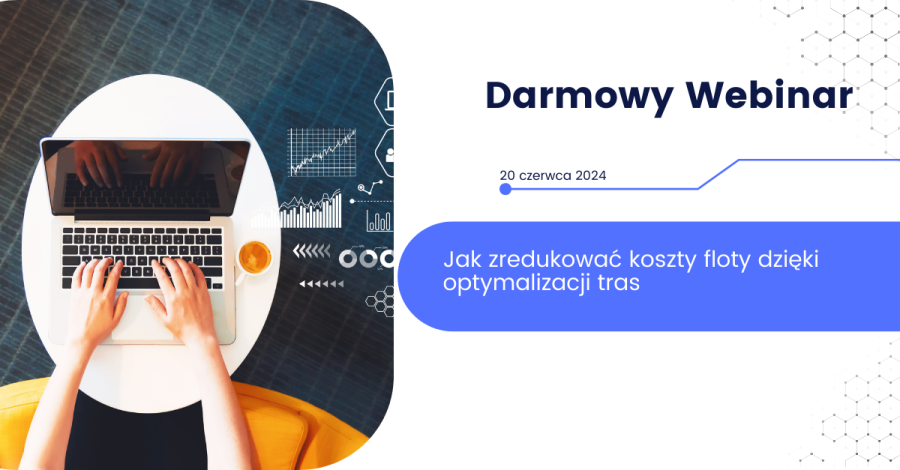 Darmowy Webinar

20 czerwca 2024

Jak zredukować koszty floty dzięki optymalizacji tras